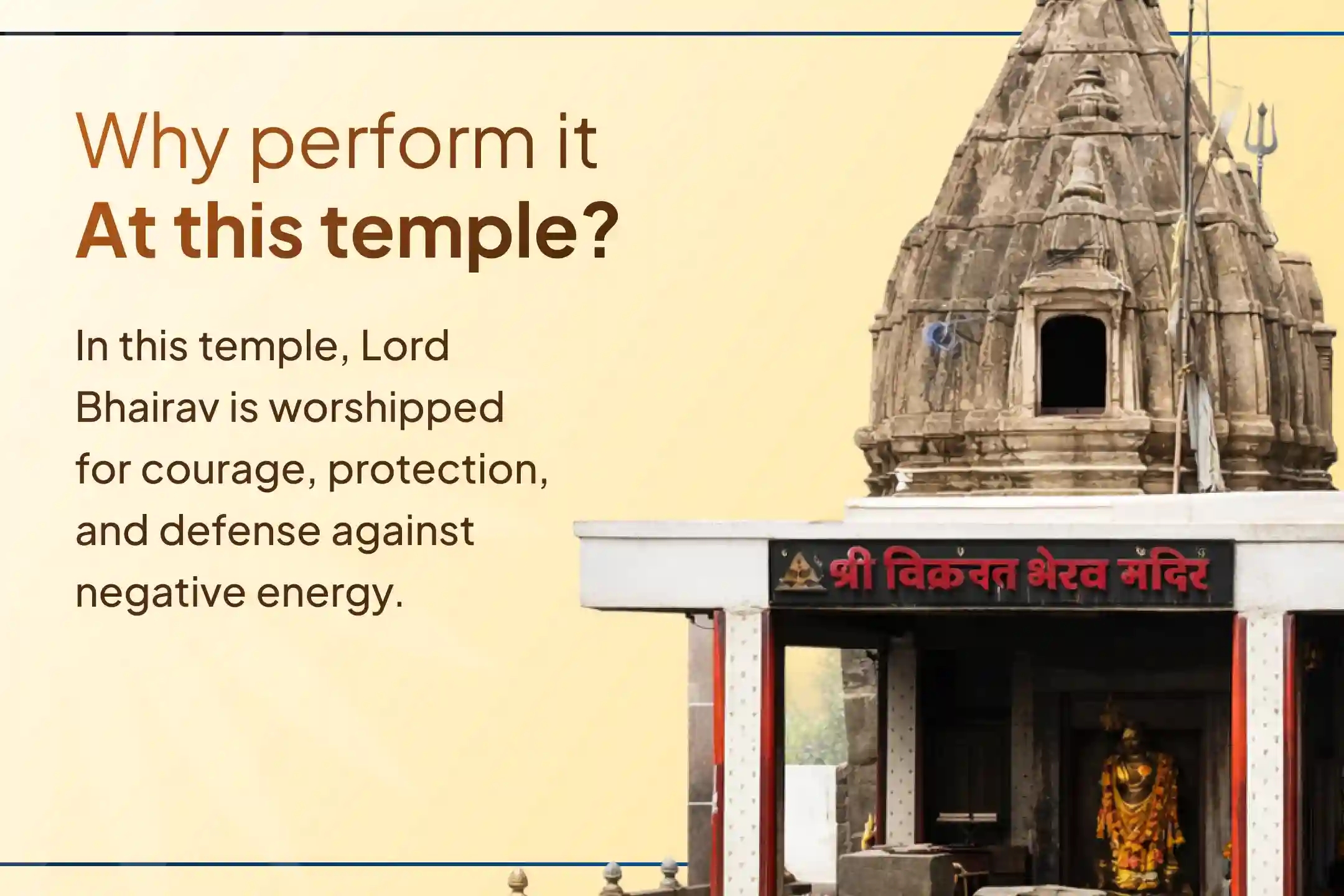 Why perform it
At this temple?

In this temple, Lord Bhairav is worshipped for courage, protection, and defense against negative energy.

श्री विक्रान्त भैरव मंदिर